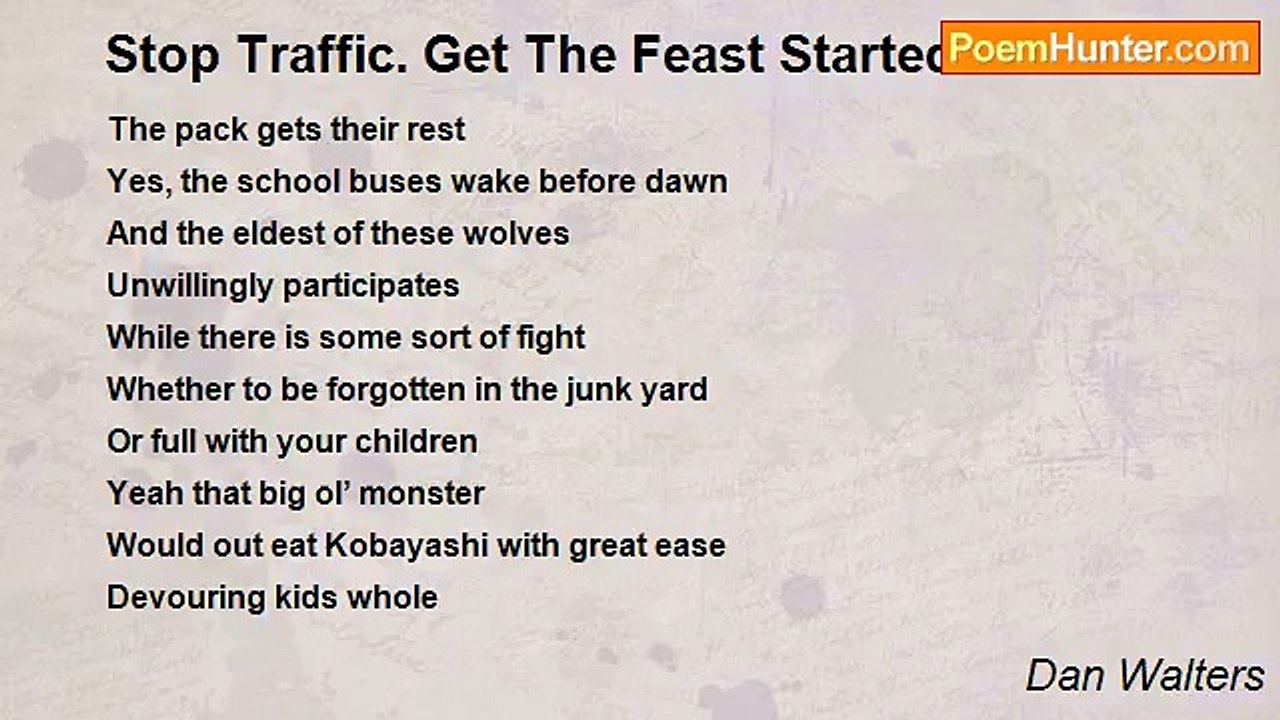 Stop Traffic. Get The Feast Started

PoemHunter.com

The pack gets their rest
Yes, the school buses wake before dawn
And the eldest of these wolves
Unwillingly participates
While there is some sort of fight
Whether to be forgotten in the junk yard
Or full with your children
Yeah that big ol' monster
Would out eat Kobayashi with great ease
Devouring kids whole

Dan Walters